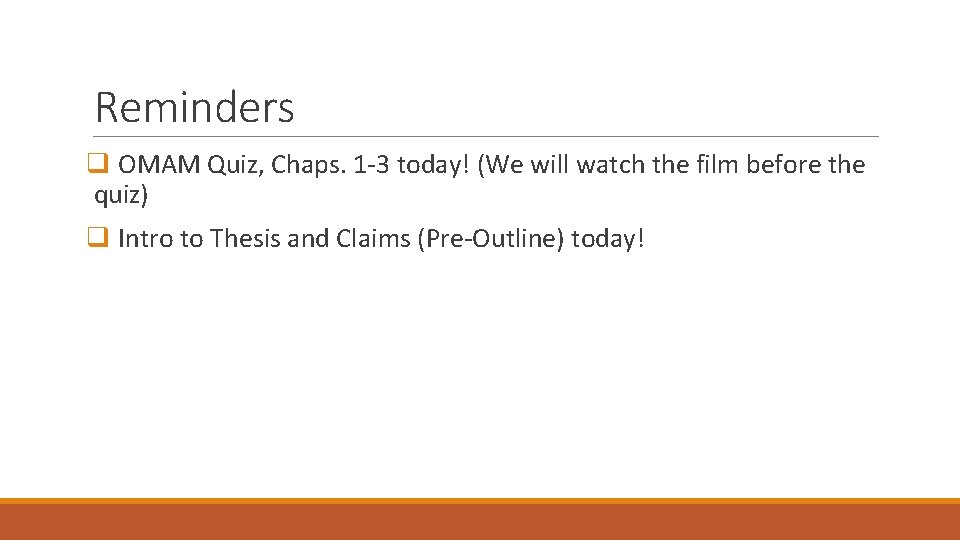 Reminders

❑ OMAM Quiz, Chaps. 1-3 today! (We will watch the film before the quiz)

❑ Intro to Thesis and Claims (Pre-Outline) today!